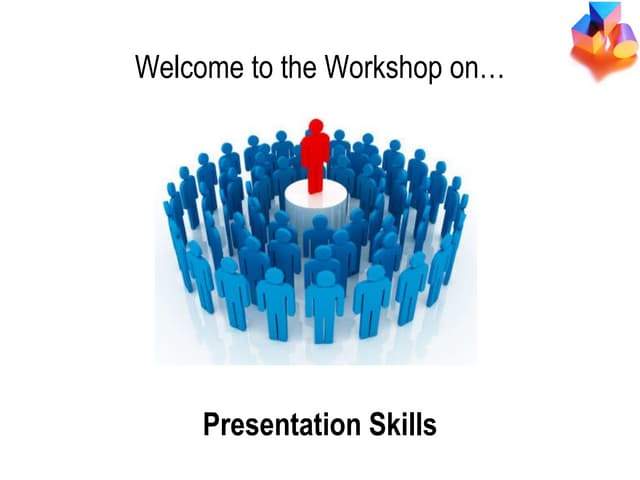 Welcome to the Workshop on…

Presentation Skills